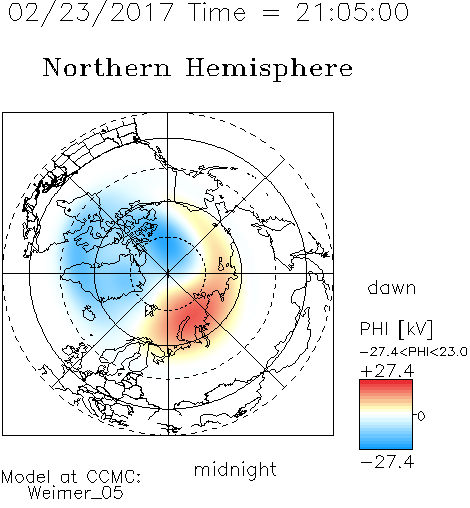 02/23/2017 Time = 21:05:00

Northern Hemisphere

dawn

PHI [kV]
-27.4<PHI<23.0
+27.4
0
-27.4

midnight

Model at CCMC:
Weimer_05